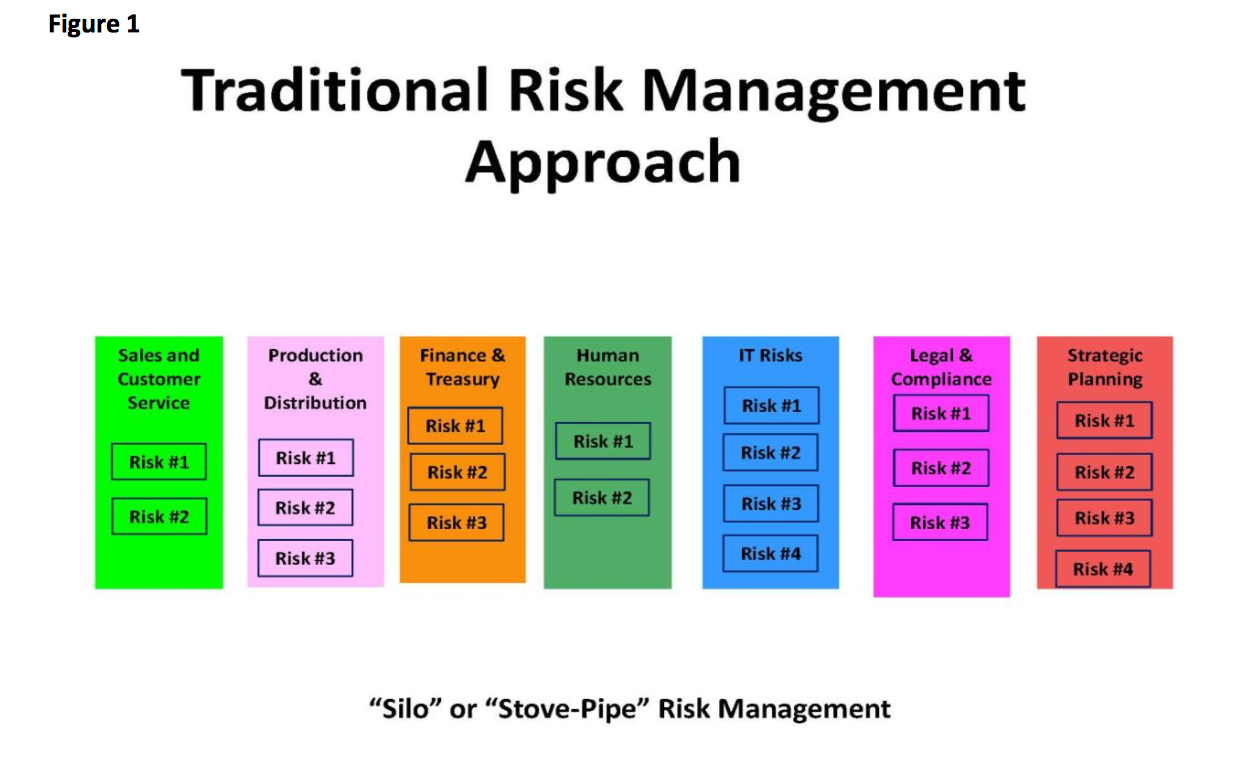 Figure 1

Traditional Risk Management Approach

Sales and Customer Service

Risk #1

Risk #2

Production & Distribution

Risk #1

Risk #2

Risk #3

Finance & Treasury

Risk #1

Risk #2

Risk #3

Human Resources

Risk #1

Risk #2

IT Risks

Risk #1

Risk #2

Risk #3

Risk #4

Legal & Compliance

Risk #1

Risk #2

Risk #3

Strategic Planning

Risk #1

Risk #2

Risk #3

Risk #4

"Silo" or "Stove-Pipe" Risk Management